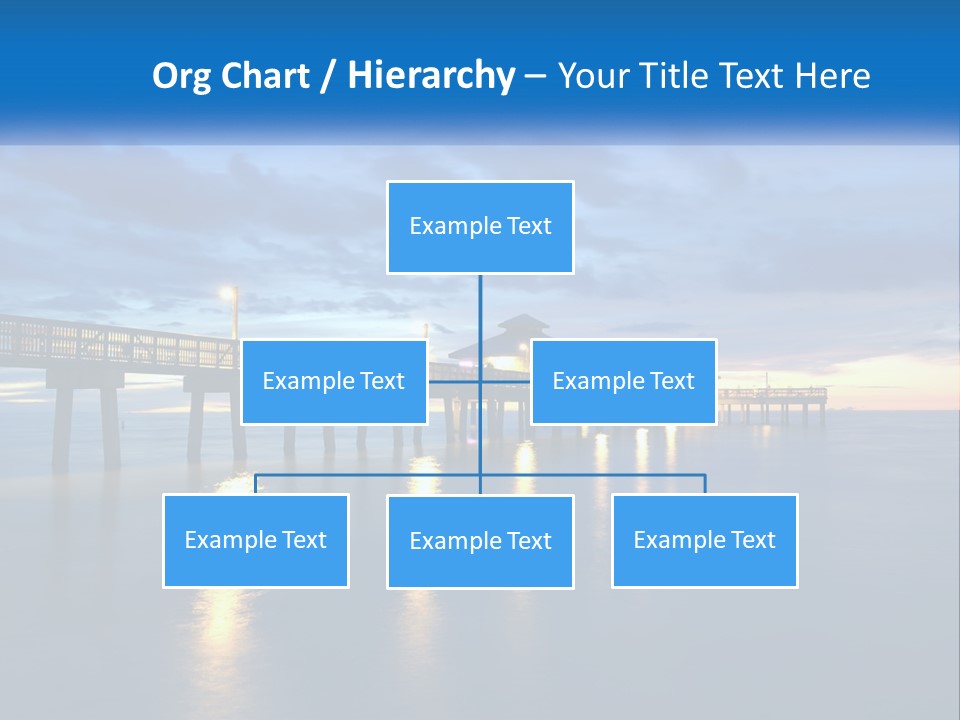 Org Chart / Hierarchy – Your Title Text Here

Example Text

Example Text

Example Text

Example Text

Example Text

Example Text